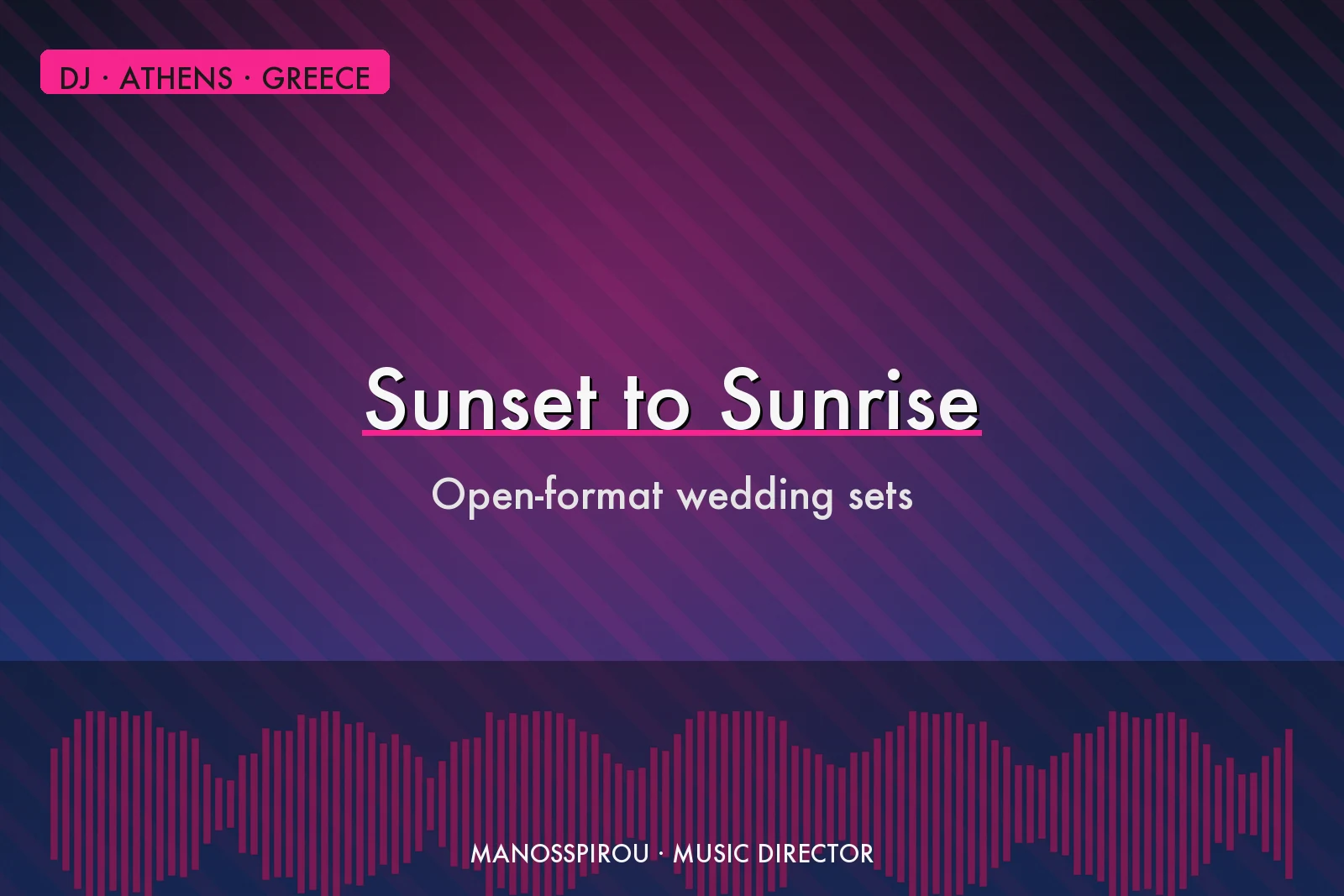 DJ · ATHENS · GREECE

Sunset to Sunrise

Open-format wedding sets

MANOSSPIROU · MUSIC DIRECTOR